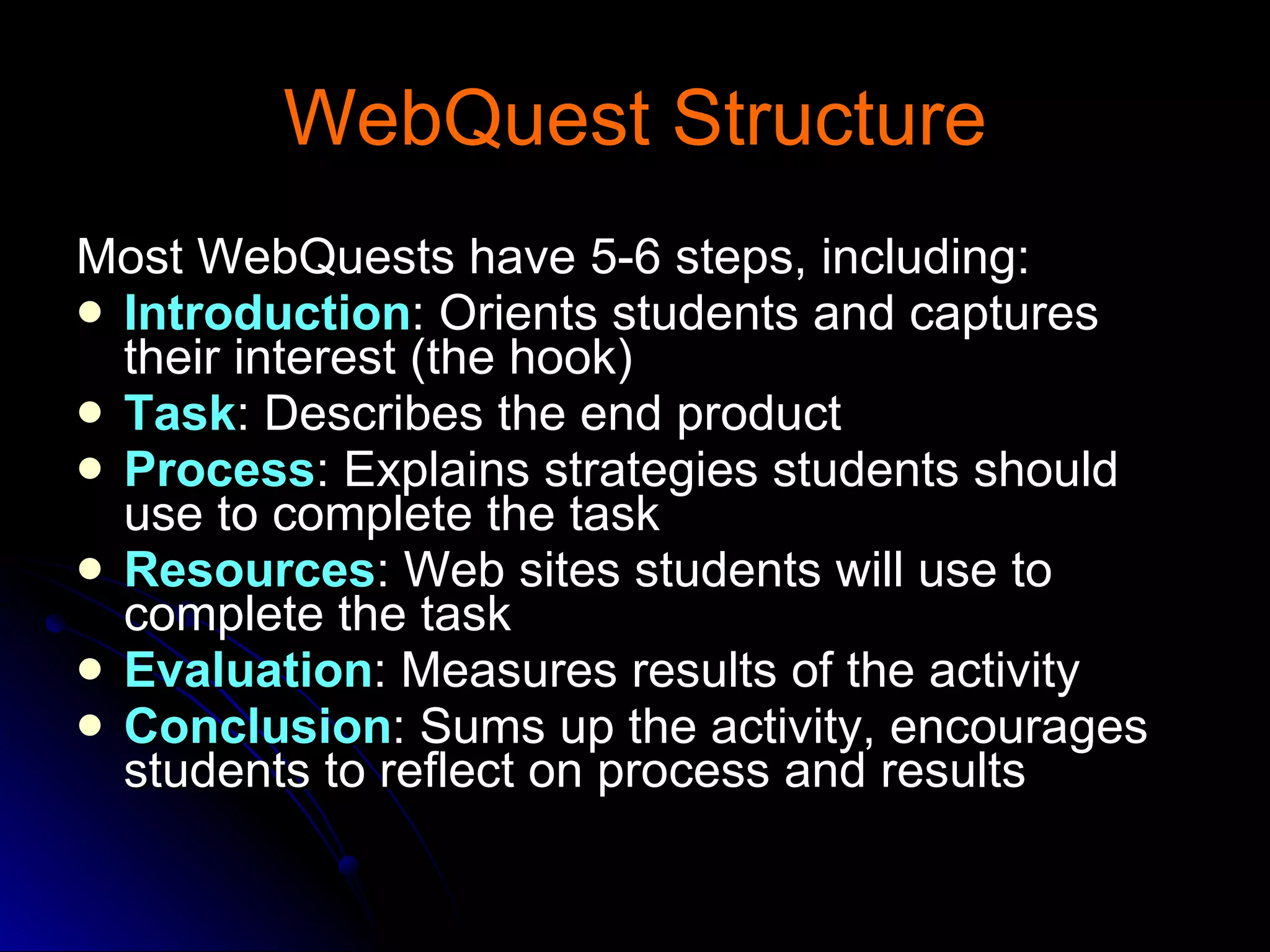 WebQuest Structure

Most WebQuests have 5-6 steps, including:

- Introduction: Orients students and captures their interest (the hook)
- Task: Describes the end product
- Process: Explains strategies students should use to complete the task
- Resources: Web sites students will use to complete the task
- Evaluation: Measures results of the activity
- Conclusion: Sums up the activity, encourages students to reflect on process and results